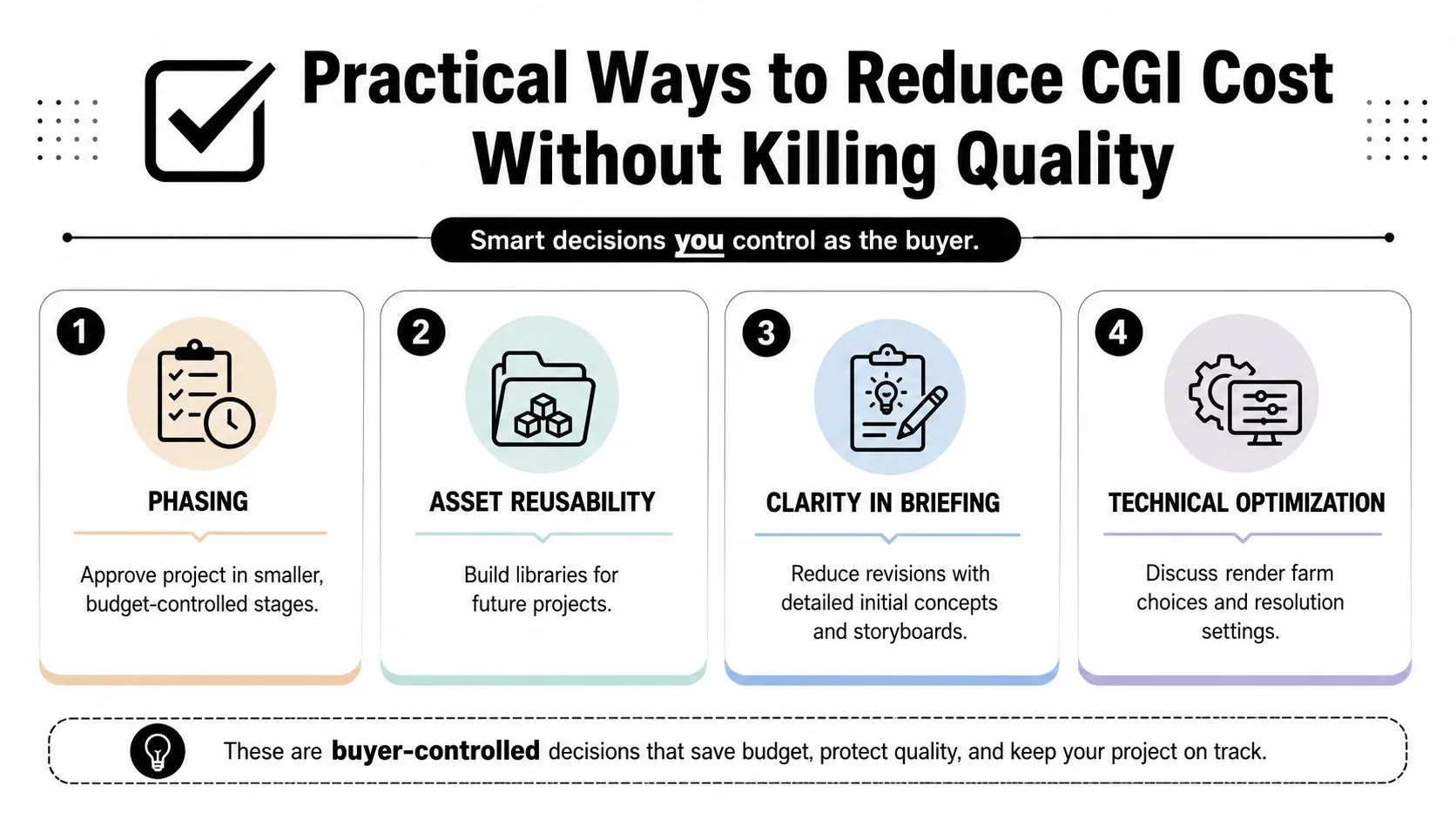 Practical Ways to Reduce CGI Cost Without Killing Quality

Smart decisions you control as the buyer.

1

PHASING

Approve project in smaller, budget-controlled stages.

2

ASSET REUSABILITY

Build libraries for future projects.

3

CLARITY IN BRIEFING

Reduce revisions with detailed initial concepts and storyboards.

4

TECHNICAL OPTIMIZATION

Discuss render farm choices and resolution settings.

These are buyer-controlled decisions that save budget, protect quality, and keep your project on track.